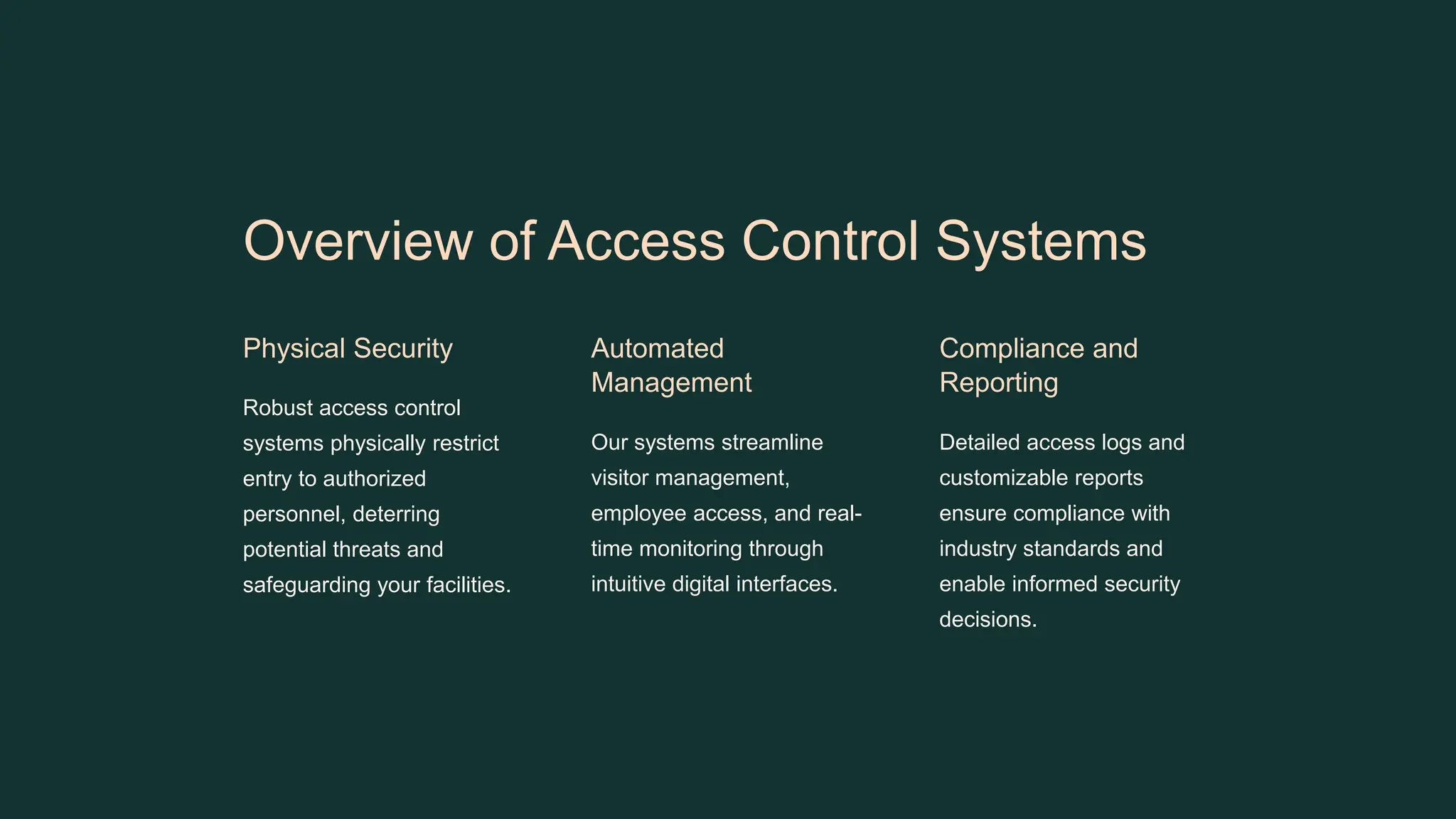 Overview of Access Control Systems

Physical Security

Robust access control systems physically restrict entry to authorized personnel, deterring potential threats and safeguarding your facilities.

Automated Management

Our systems streamline visitor management, employee access, and real-time monitoring through intuitive digital interfaces.

Compliance and Reporting

Detailed access logs and customizable reports ensure compliance with industry standards and enable informed security decisions.